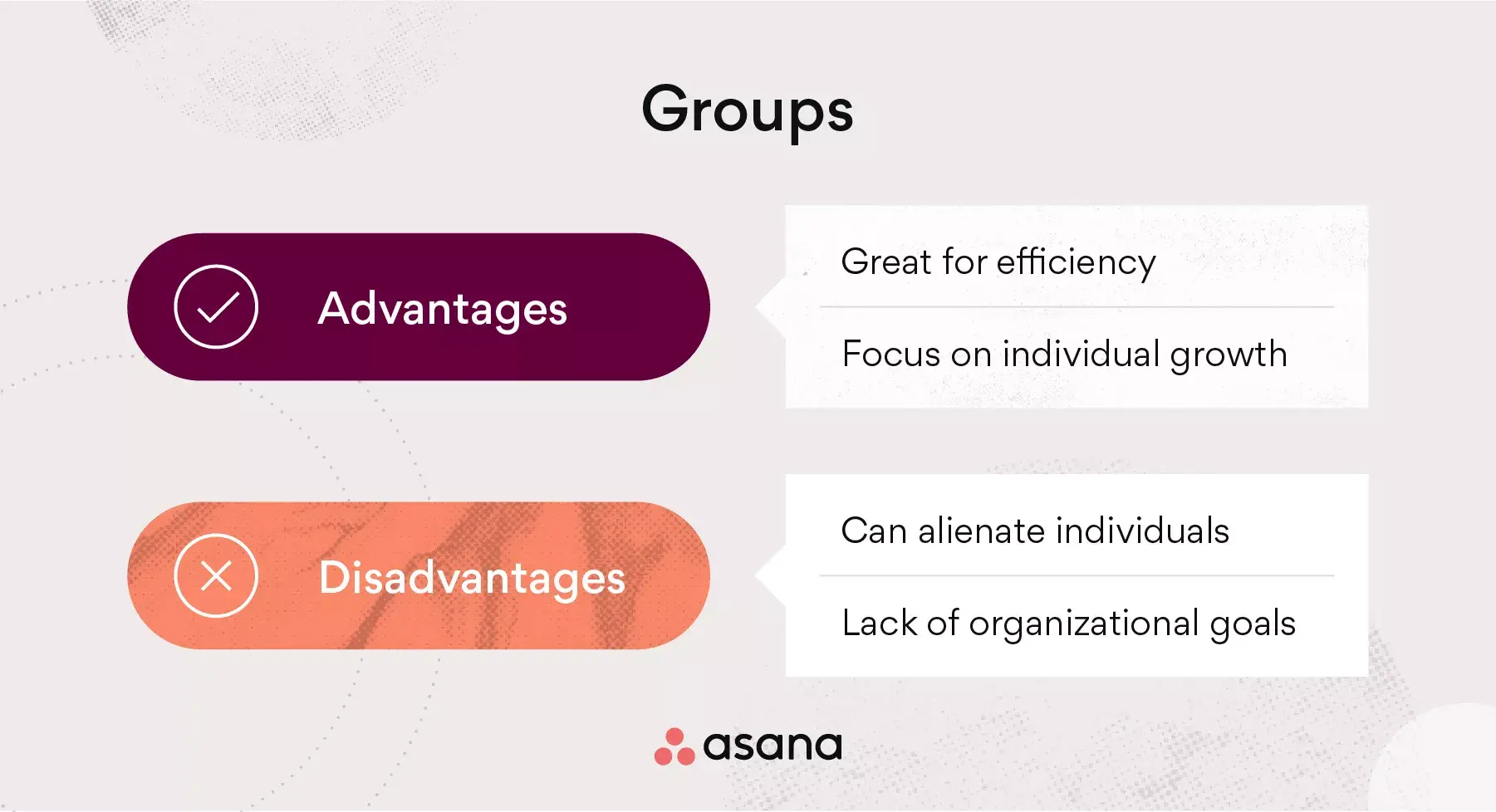 Groups

Advantages

Great for efficiency

Focus on individual growth

Disadvantages

Can alienate individuals

Lack of organizational goals

asana